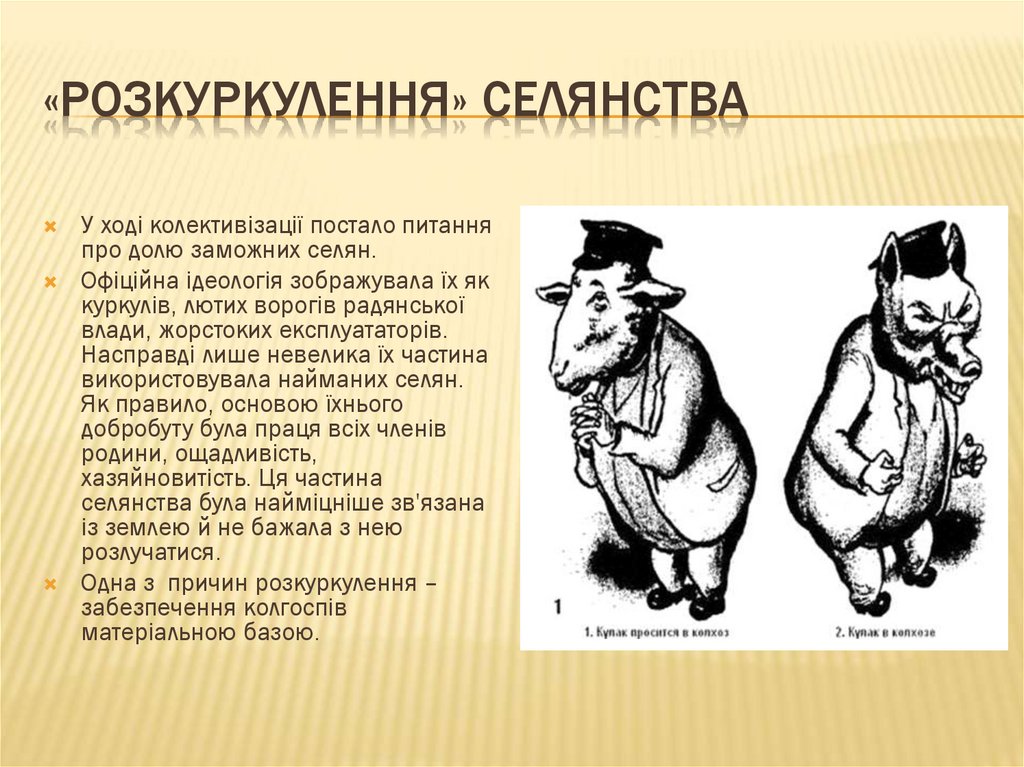 «РОЗКУРКУЛЕННЯ» СЕЛЯНСТВА

У ході колективізації постало питання про долю заможних селян.

Офіційна ідеологія зображувала їх як куркулів, лютих ворогів радянської влади, жорстоких експлуататорів. Насправді лише невелика їх частина використовувала найманих селян. Як правило, основою їхнього добробуту була праця всіх членів родини, ощадливість, хазяйновитість. Ця частина селянства була найміцніше зв'язана із землею й не бажала з нею розлучатися.

Одна з причин розкуркулення – забезпечення колгоспів матеріальною базою.

1

1. Кулак просится в колхоз

2. Кулак в колхозе